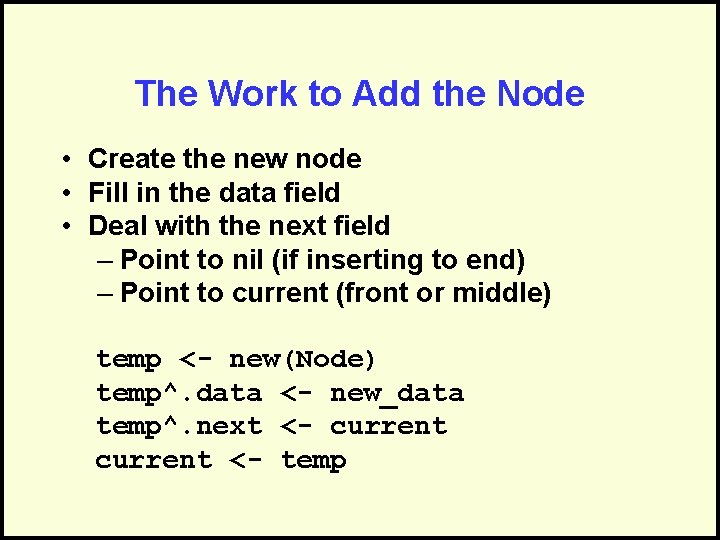 The Work to Add the Node

• Create the new node
• Fill in the data field
• Deal with the next field
– Point to nil (if inserting to end)
– Point to current (front or middle)

temp <- new(Node)
temp^.data <- new_data
temp^.next <- current
current <- temp